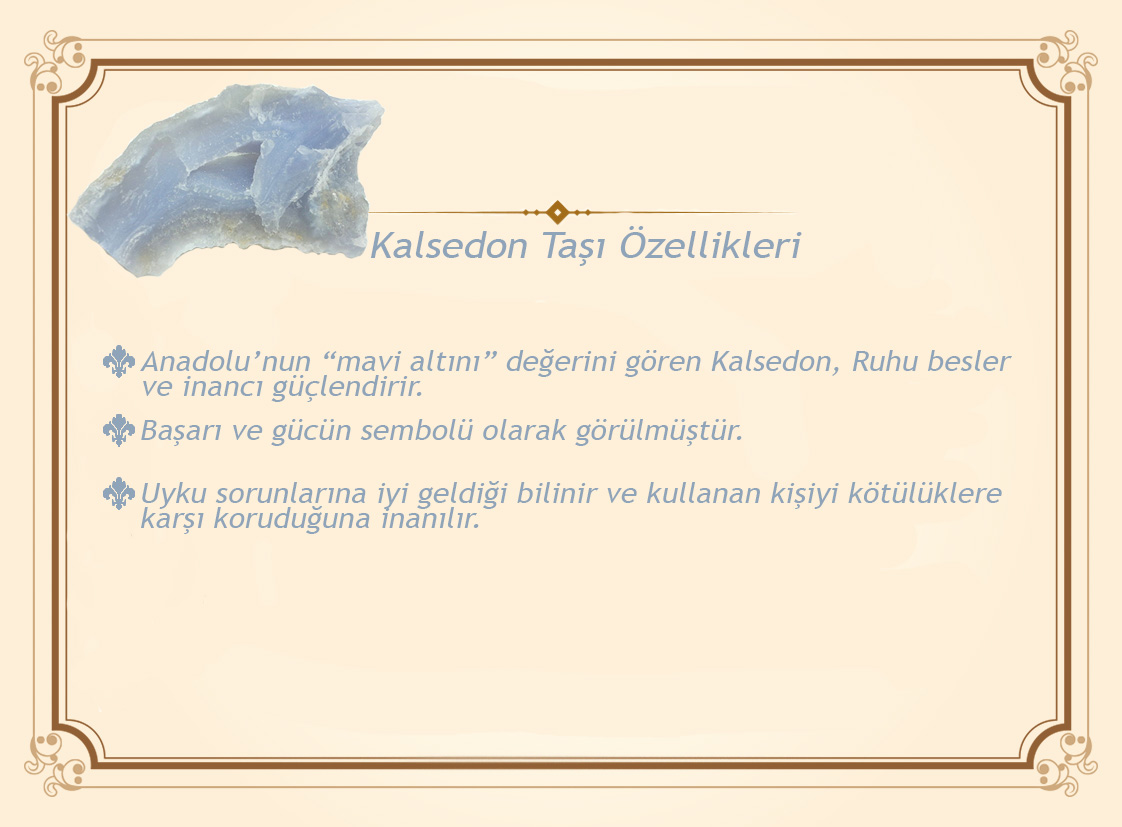 Kalsedon Taşı Özellikleri

Anadolu’nun “mavi altını” değerini gören Kalsedon, Ruhu besler ve inancı güçlendirir.

Başarı ve gücün sembolü olarak görülmüştür.

Uyku sorunlarına iyi geldiği bilinir ve kullanan kişiyi kötülüklere karşı koruduğuna inanılır.